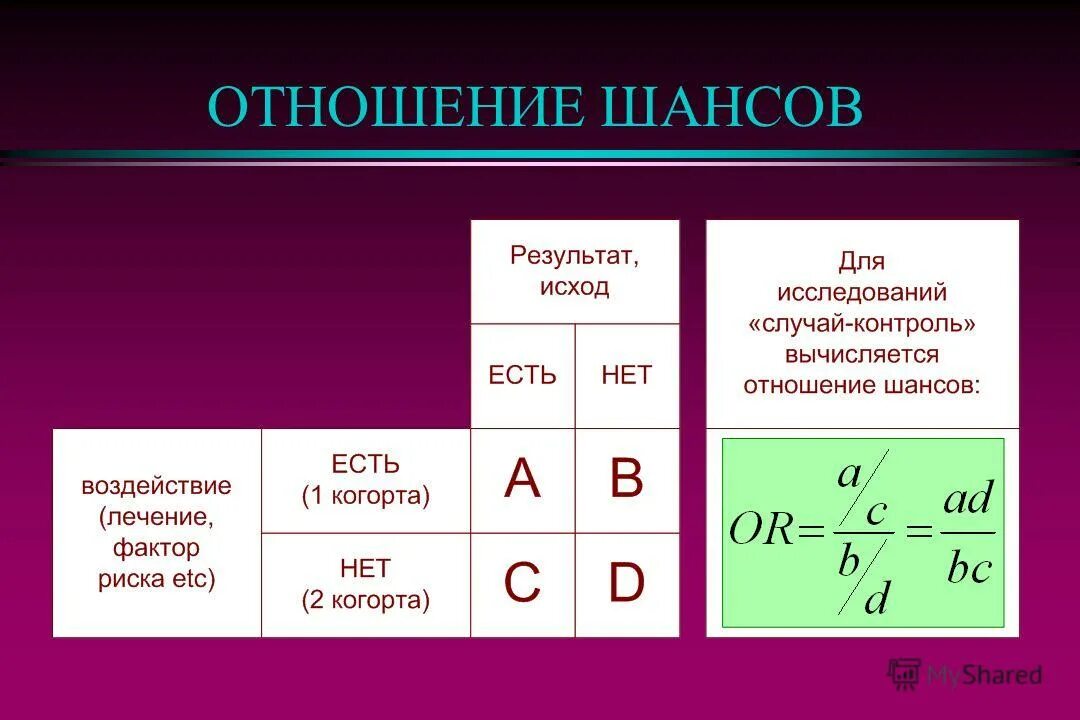 ОТНОШЕНИЕ ШАНСОВ

| | | Результат, исход | |
|---|---|---|---|
| | | ЕСТЬ | НЕТ |
| воздействие (лечение, фактор риска etc) | ЕСТЬ (1 когорта) | A | B |
| | НЕТ (2 когорта) | C | D |

Для исследований «случай-контроль» вычисляется отношение шансов:

$OR = \frac{a/c}{b/d} = \frac{ad}{bc}$

MyShared